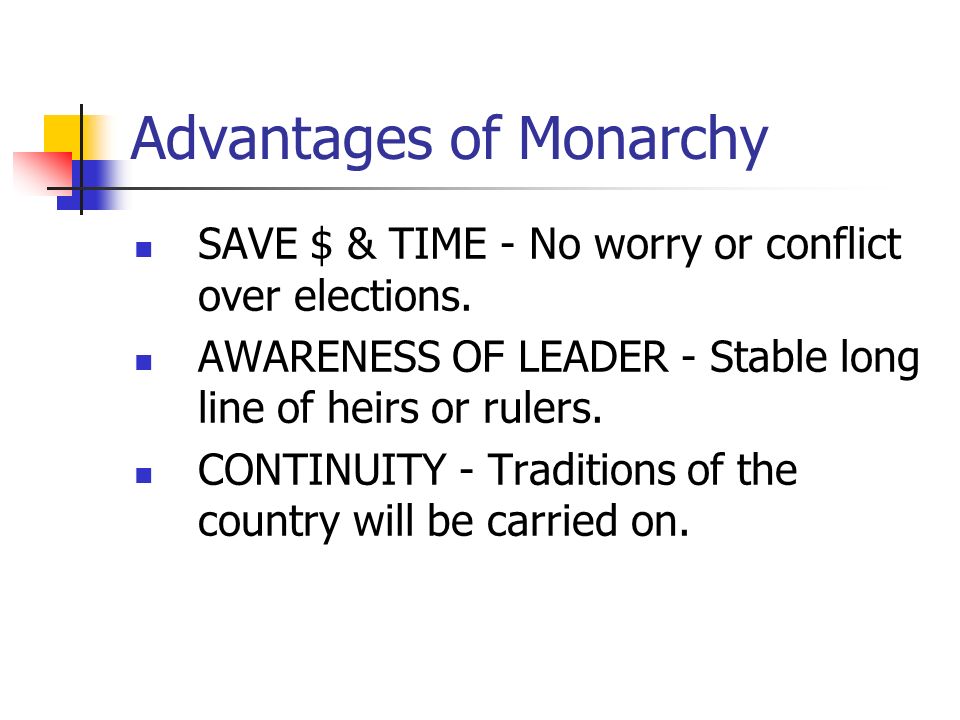 Advantages of Monarchy

- SAVE \$ & TIME - No worry or conflict over elections.
- AWARENESS OF LEADER - Stable long line of heirs or rulers.
- CONTINUITY - Traditions of the country will be carried on.